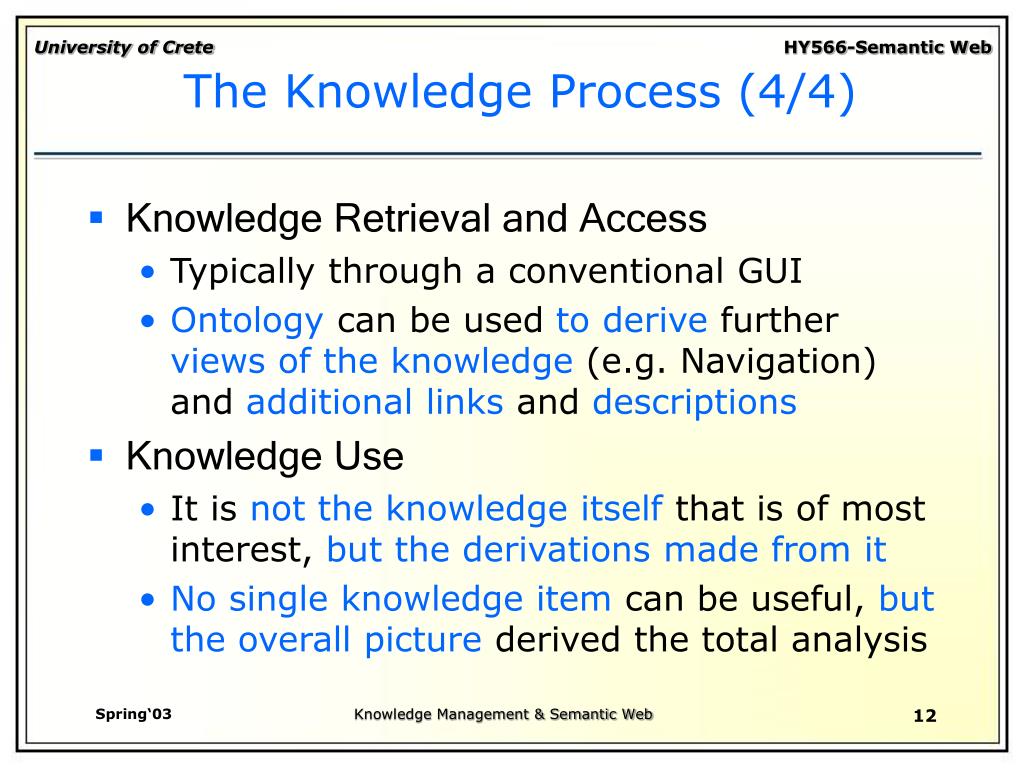 University of Crete

HY566-Semantic Web

The Knowledge Process (4/4)

▪ Knowledge Retrieval and Access
• Typically through a conventional GUI
• Ontology can be used to derive further views of the knowledge (e.g. Navigation) and additional links and descriptions

▪ Knowledge Use
• It is not the knowledge itself that is of most interest, but the derivations made from it
• No single knowledge item can be useful, but the overall picture derived the total analysis

Spring'03

Knowledge Management & Semantic Web

12